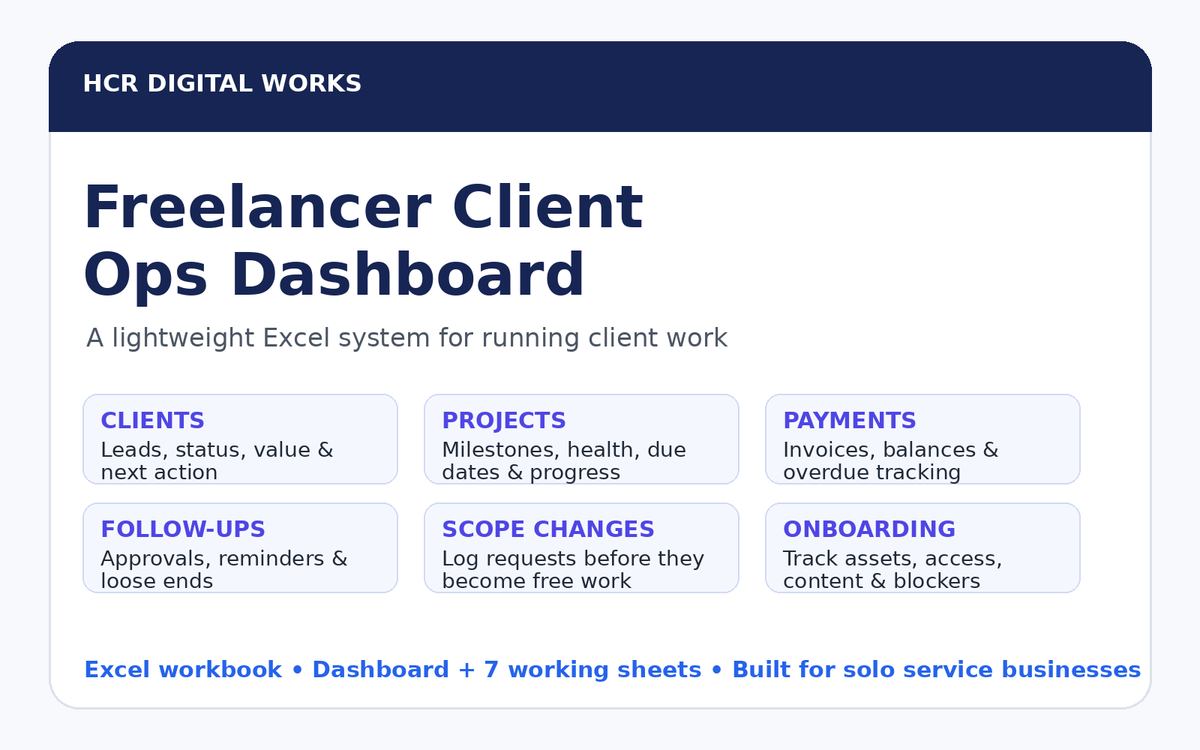 HCR DIGITAL WORKS

Freelancer Client Ops Dashboard

A lightweight Excel system for running client work

CLIENTS
Leads, status, value & next action

PROJECTS
Milestones, health, due dates & progress

PAYMENTS
Invoices, balances & overdue tracking

FOLLOW-UPS
Approvals, reminders & loose ends

SCOPE CHANGES
Log requests before they become free work

ONBOARDING
Track assets, access, content & blockers

Excel workbook • Dashboard + 7 working sheets • Built for solo service businesses